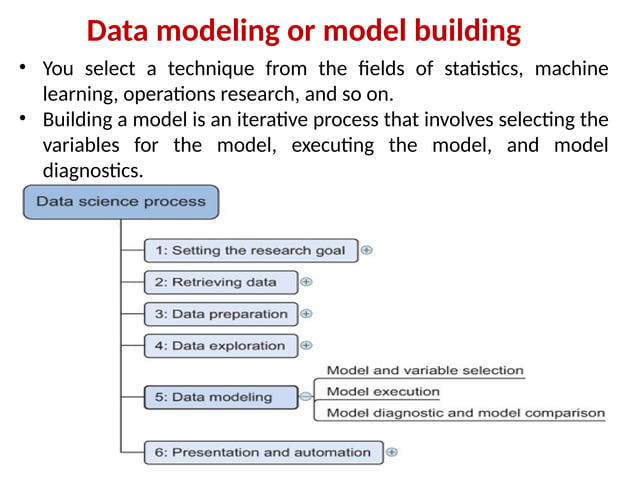 Data modeling or model building

• You select a technique from the fields of statistics, machine learning, operations research, and so on.
• Building a model is an iterative process that involves selecting the variables for the model, executing the model, and model diagnostics.

Data science process

1: Setting the research goal

2: Retrieving data

3: Data preparation

4: Data exploration

5: Data modeling

Model and variable selection

Model execution

Model diagnostic and model comparison

6: Presentation and automation